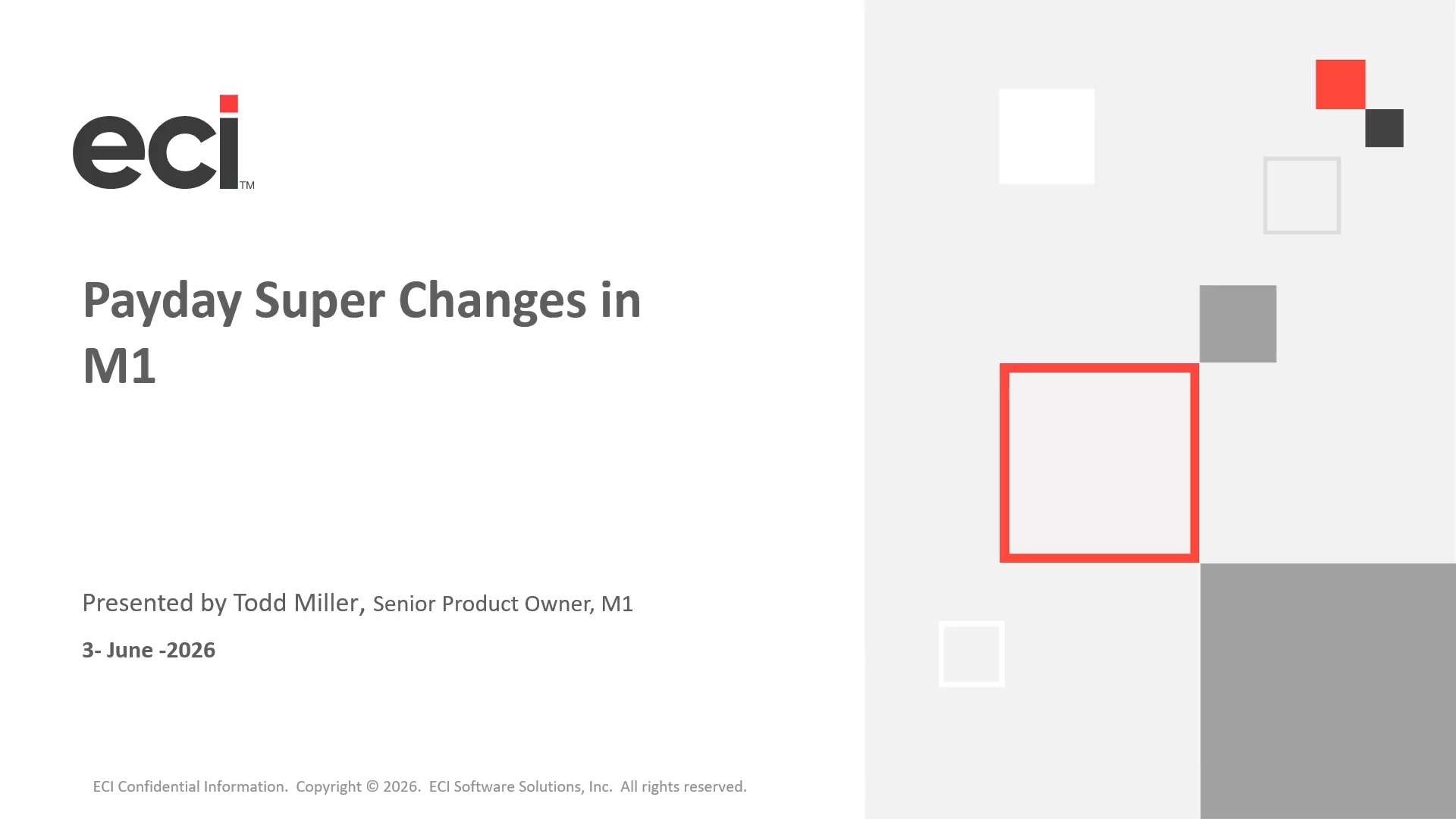 eci™

Payday Super Changes in M1

Presented by Todd Miller, Senior Product Owner, M1

3- June -2026

ECI Confidential Information. Copyright © 2026. ECI Software Solutions, Inc. All rights reserved.